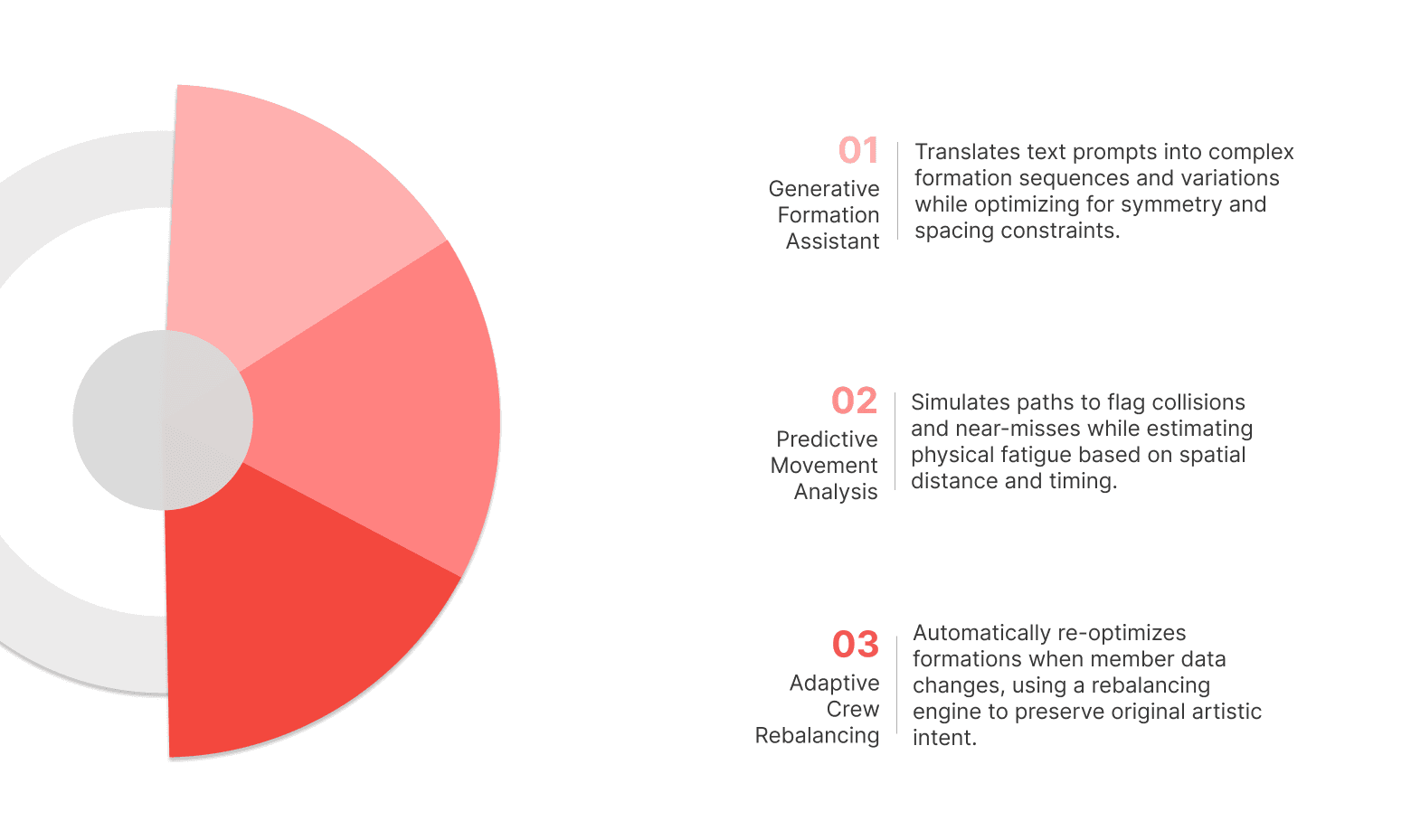 01
Generative Formation Assistant

Translates text prompts into complex formation sequences and variations while optimizing for symmetry and spacing constraints.

02
Predictive Movement Analysis

Simulates paths to flag collisions and near-misses while estimating physical fatigue based on spatial distance and timing.

03
Adaptive Crew Rebalancing

Automatically re-optimizes formations when member data changes, using a rebalancing engine to preserve original artistic intent.